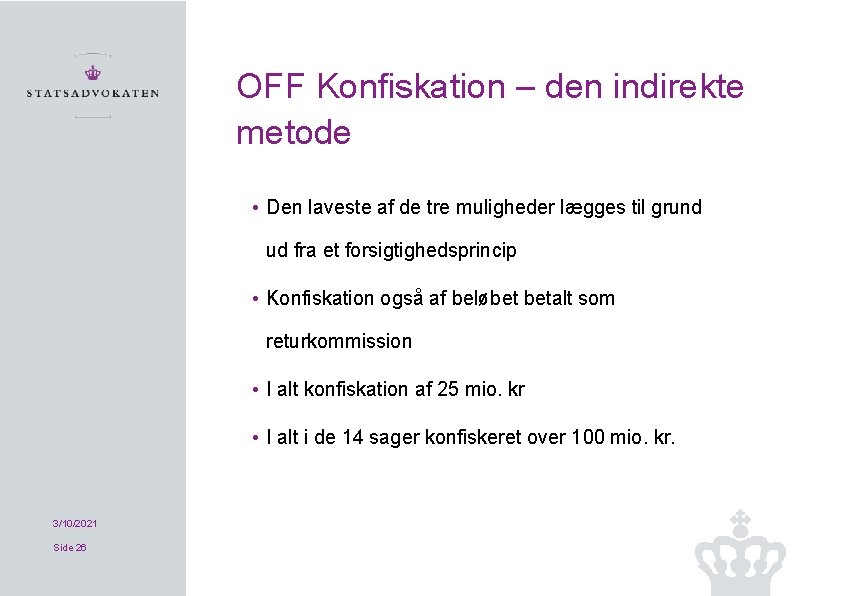 STATSADVOKATEN

OFF Konfiskation – den indirekte metode

• Den laveste af de tre muligheder lægges til grund ud fra et forsigtighedsprincip

• Konfiskation også af beløbet betalt som returkommission

• I alt konfiskation af 25 mio. kr

• I alt i de 14 sager konfiskeret over 100 mio. kr.

3/10/2021

Side 26